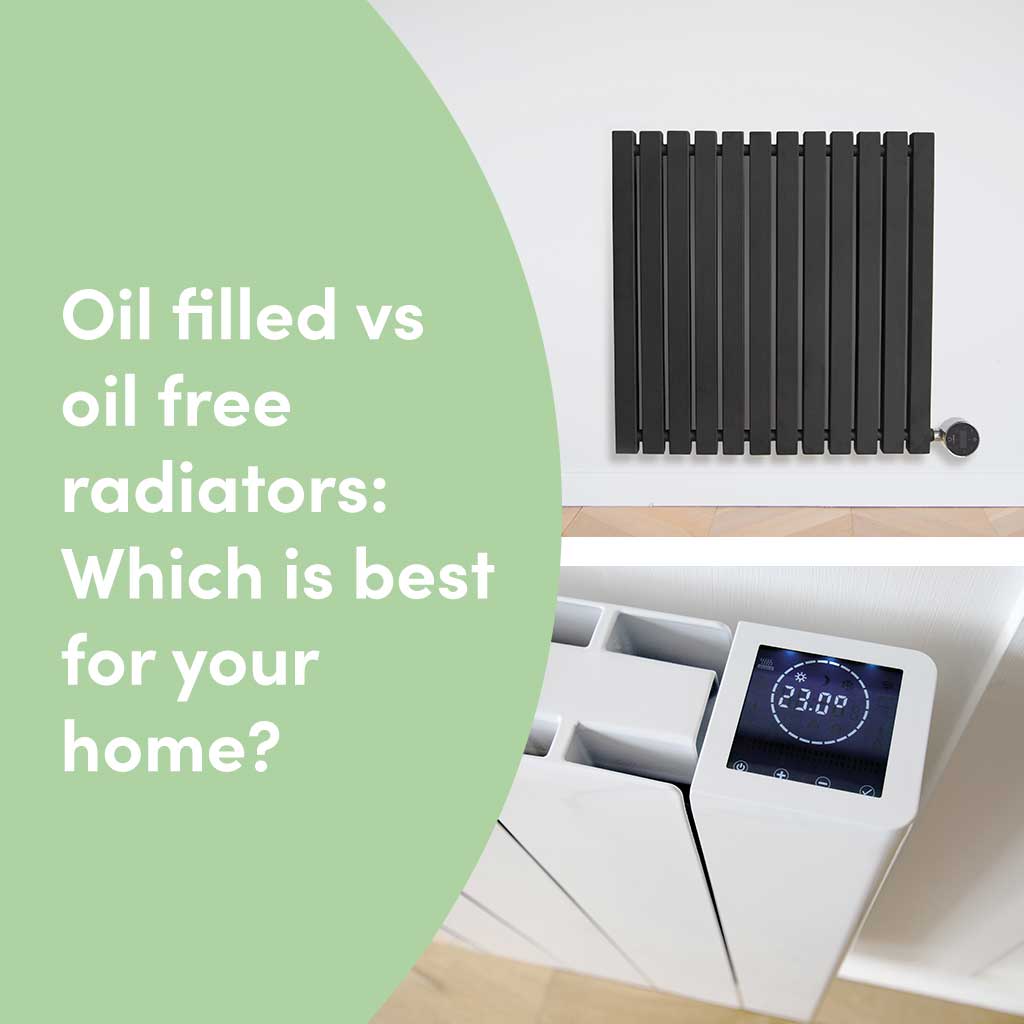 Oil filled vs oil free radiators: Which is best for your home?

23.0°